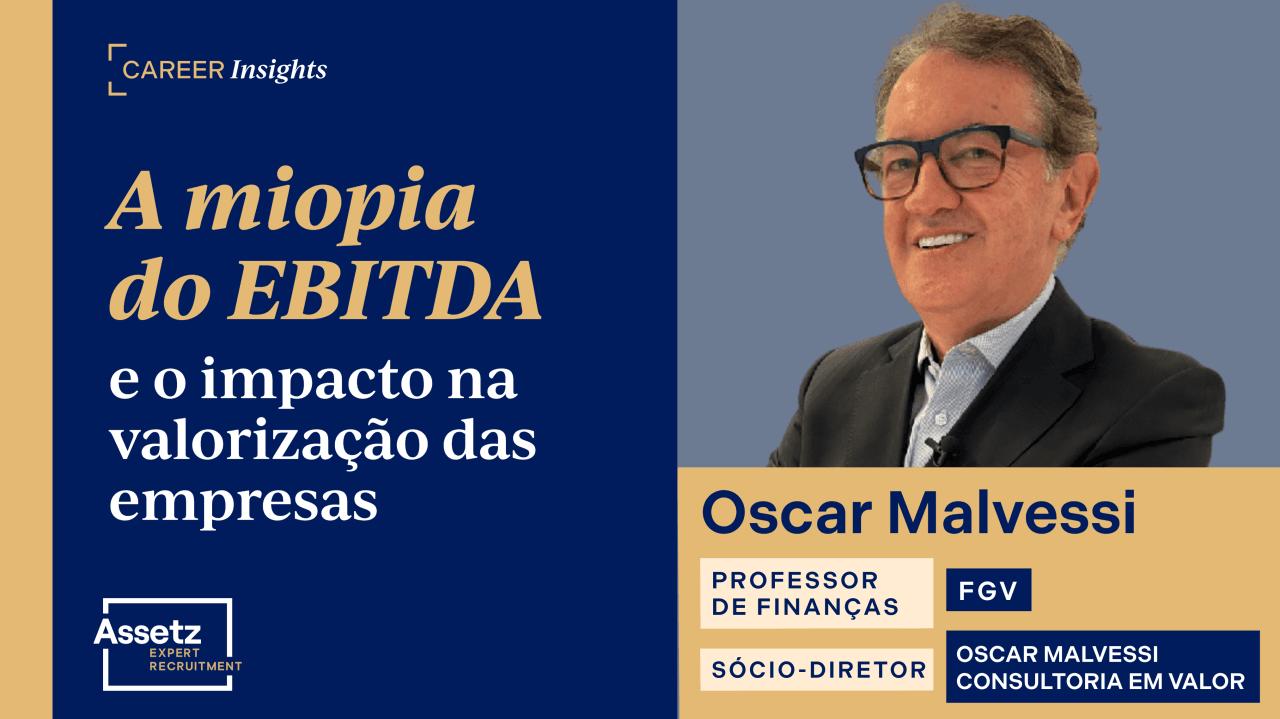 CAREER Insights

A miopia do EBITDA
e o impacto na valorização das empresas

Assetz
EXPERT RECRUITMENT

Oscar Malvessi

PROFESSOR DE FINANÇAS

FGV

SÓCIO-DIRETOR

OSCAR MALVESSI CONSULTORIA EM VALOR